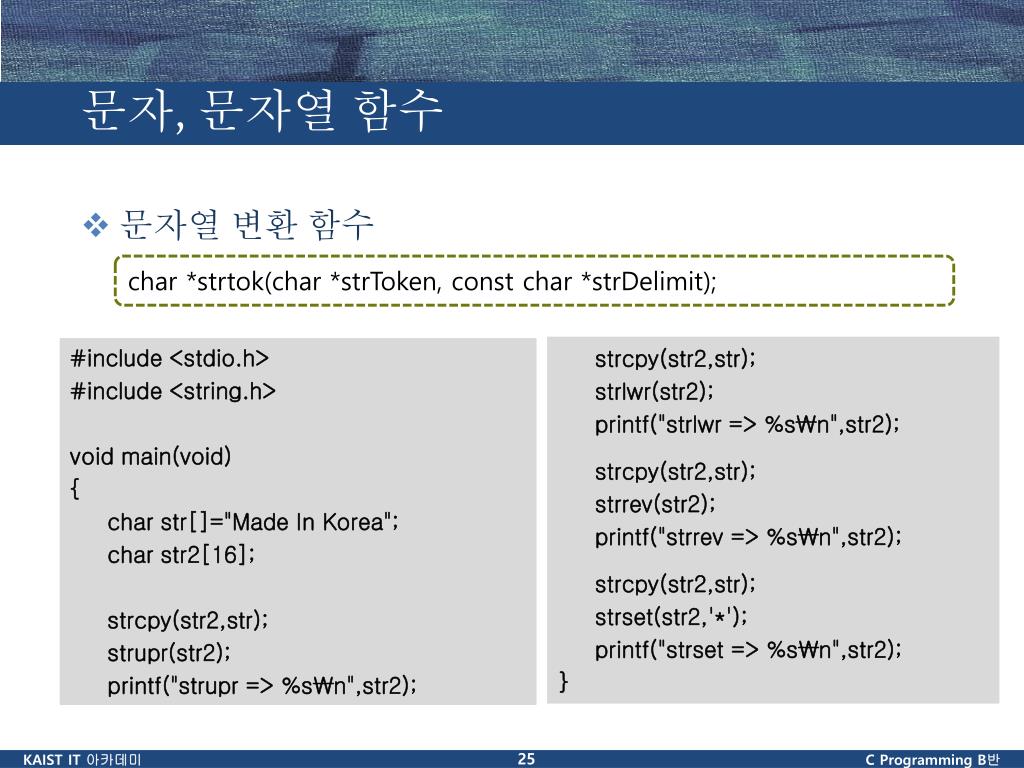 문자, 문자열 함수

❖ 문자열 변환 함수

char *strtok(char *strToken, const char *strDelimit);

#include <stdio.h>
#include <string.h>

void main(void)
{
char str[]="Made In Korea";
char str2[16];

strcpy(str2,str);
strupr(str2);
printf("strupr => %s₩n",str2);

strcpy(str2,str);
strlwr(str2);
printf("strlwr => %s₩n",str2);

strcpy(str2,str);
strrev(str2);
printf("strrev => %s₩n",str2);

strcpy(str2,str);
strset(str2,'*');
printf("strset => %s₩n",str2);
}

KAIST IT 아카데미

25

C Programming B반